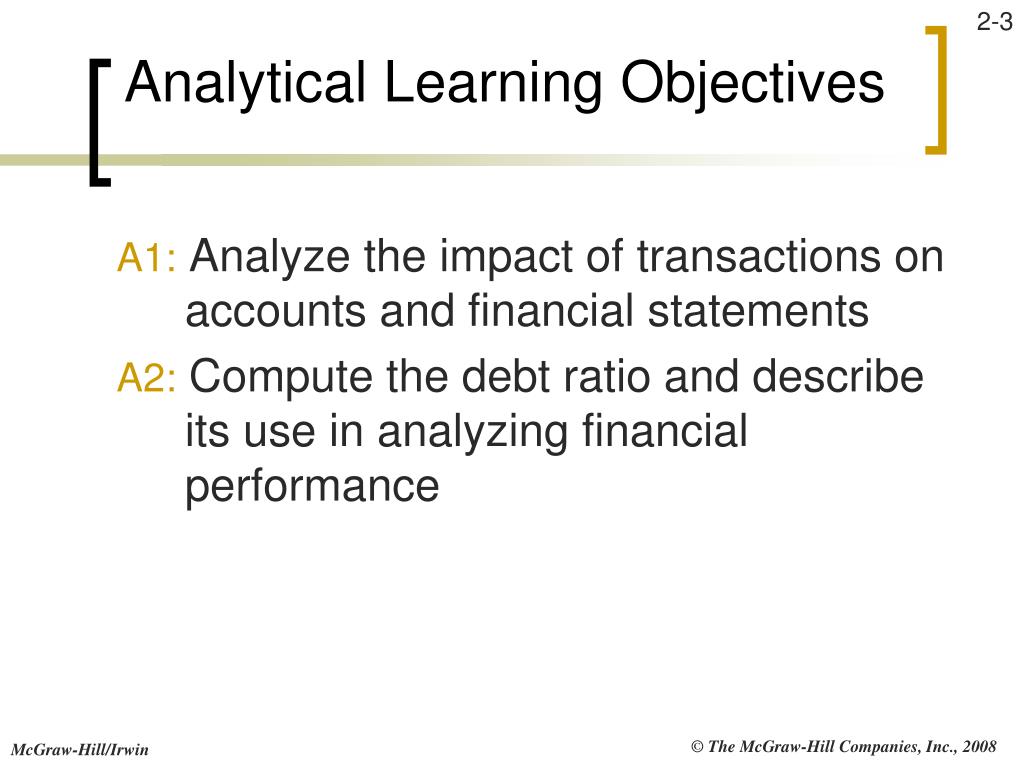 2-3

Analytical Learning Objectives

A1: Analyze the impact of transactions on accounts and financial statements

A2: Compute the debt ratio and describe its use in analyzing financial performance

McGraw-Hill/Irwin

© The McGraw-Hill Companies, Inc., 2008